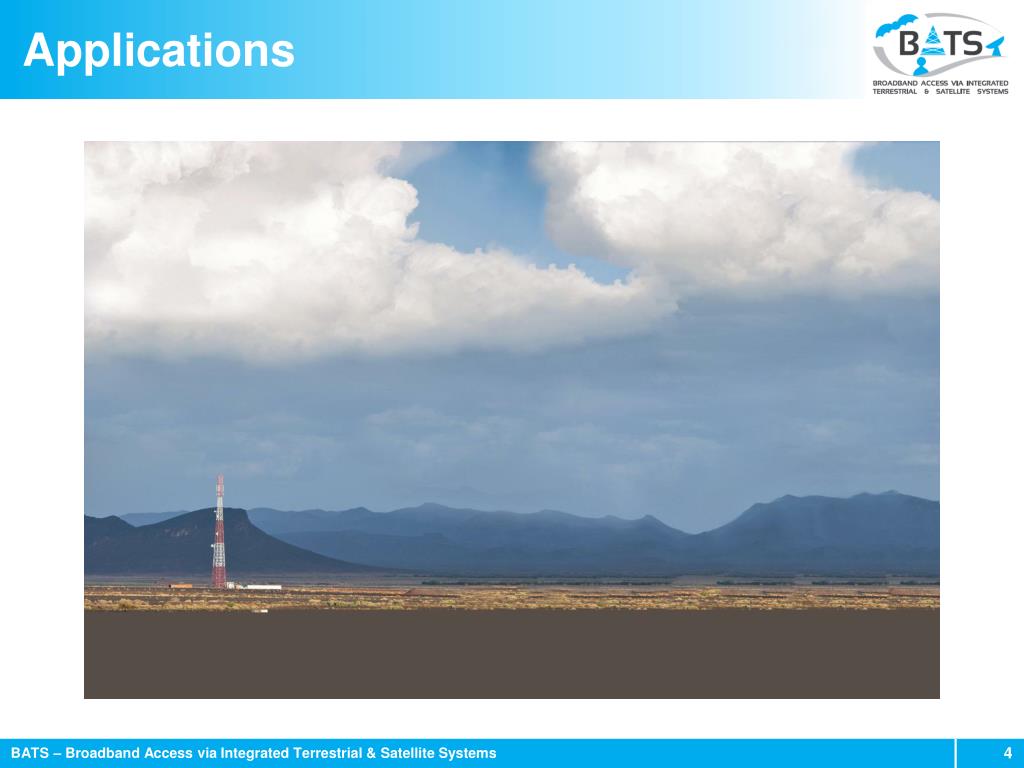 Applications

BATS
BROADBAND ACCESS VIA INTEGRATED TERRESTRIAL & SATELLITE SYSTEMS

BATS – Broadband Access via Integrated Terrestrial & Satellite Systems

4